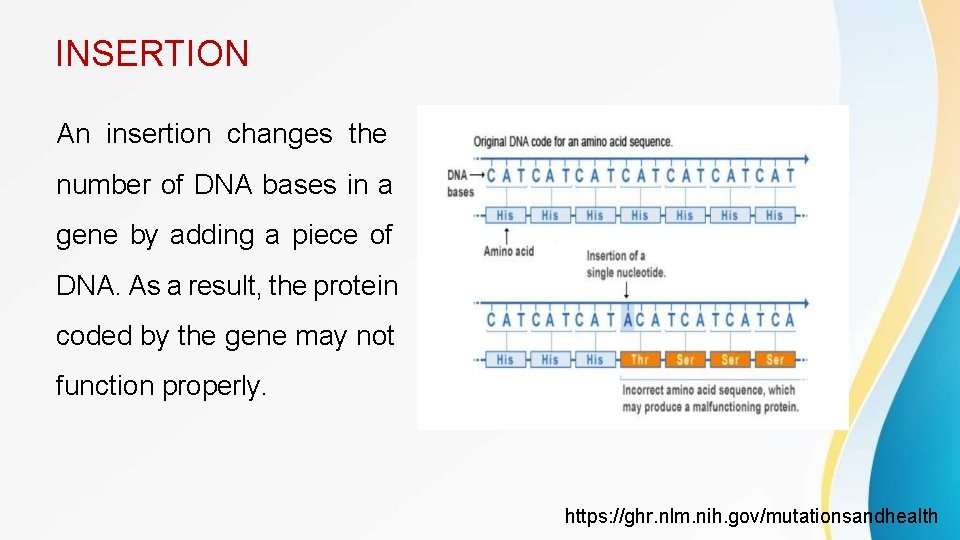 INSERTION

An insertion changes the number of DNA bases in a gene by adding a piece of DNA. As a result, the protein coded by the gene may not function properly.

Original DNA code for an amino acid sequence.

DNA bases

C A T C A T C A T C A T C A T C A T C A T

His His His His His His His

Amino acid

Insertion of a single nucleotide.

C A T C A T C A T A C A T C A T C A T C A

His His His Thr Ser Ser Ser

Incorrect amino acid sequence, which may produce a malfunctioning protein.

https://ghr.nlm.nih.gov/mutationsandhealth